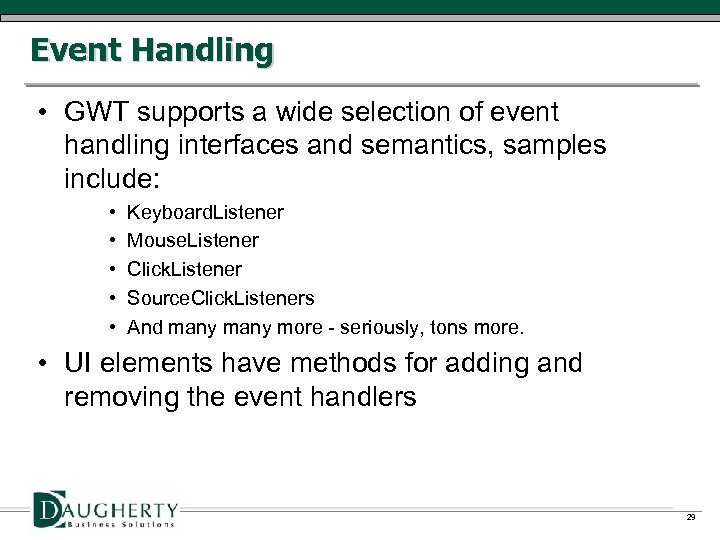 Event Handling

• GWT supports a wide selection of event handling interfaces and semantics, samples include:

• KeyboardListener
• MouseListener
• ClickListener
• SourceClickListeners
• And many many more - seriously, tons more.

• UI elements have methods for adding and removing the event handlers

DAUGHERTY
Business Solutions

29